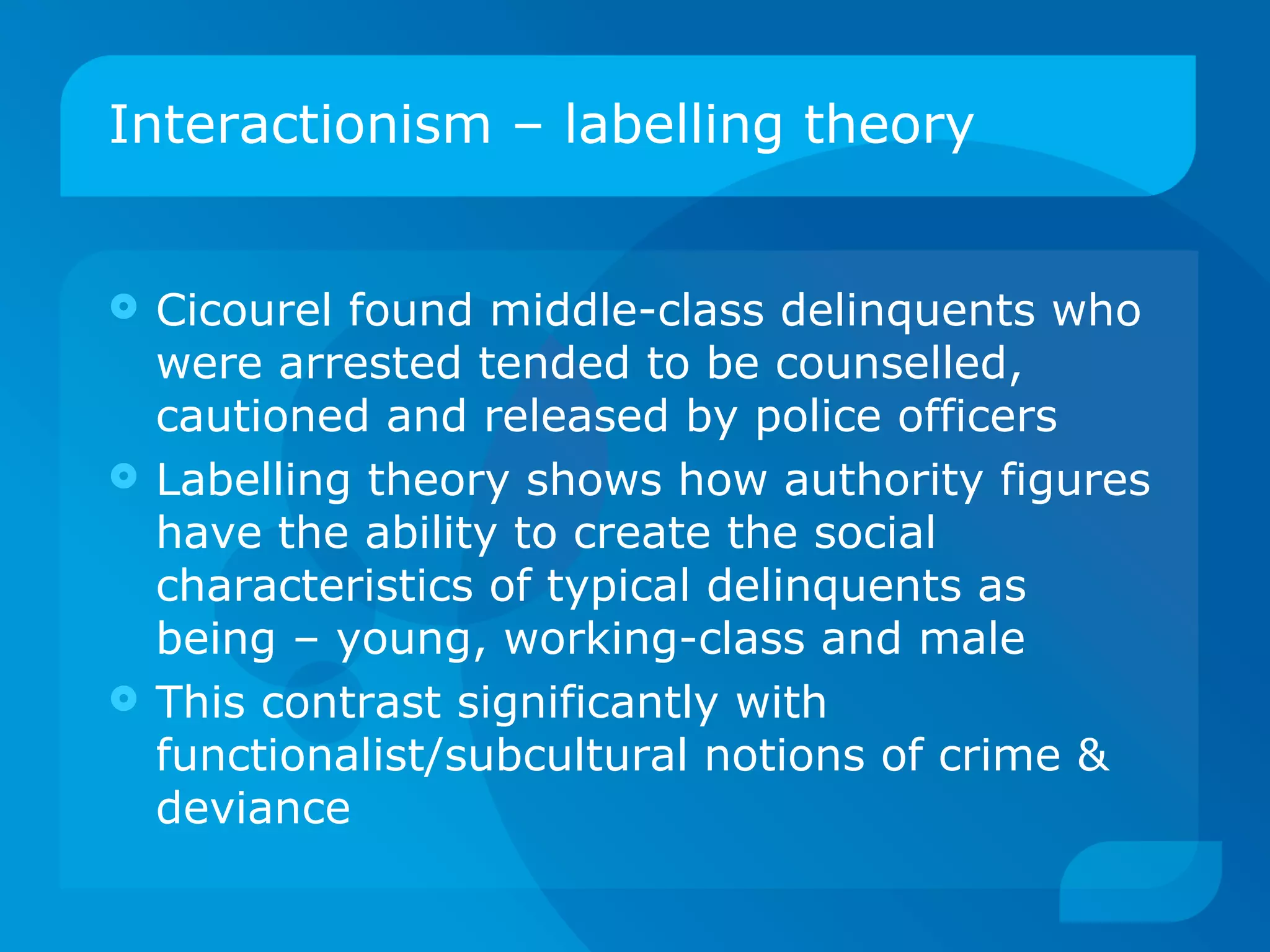 Interactionism – labelling theory

Cicourel found middle-class delinquents who were arrested tended to be counselled, cautioned and released by police officers

Labelling theory shows how authority figures have the ability to create the social characteristics of typical delinquents as being – young, working-class and male

This contrast significantly with functionalist/subcultural notions of crime & deviance